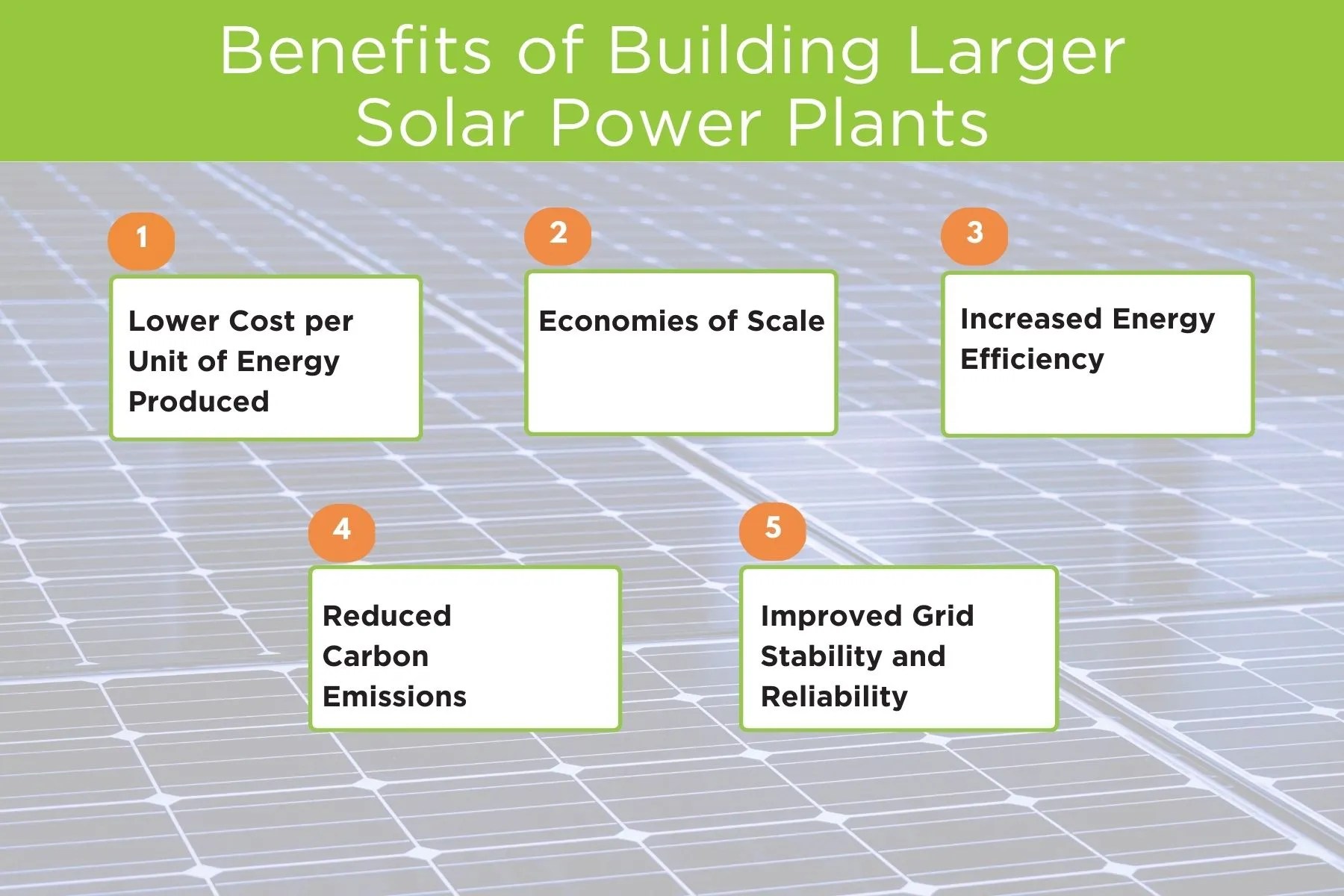 Benefits of Building Larger Solar Power Plants

1

Lower Cost per Unit of Energy Produced

2

Economies of Scale

3

Increased Energy Efficiency

4

Reduced Carbon Emissions

5

Improved Grid Stability and Reliability